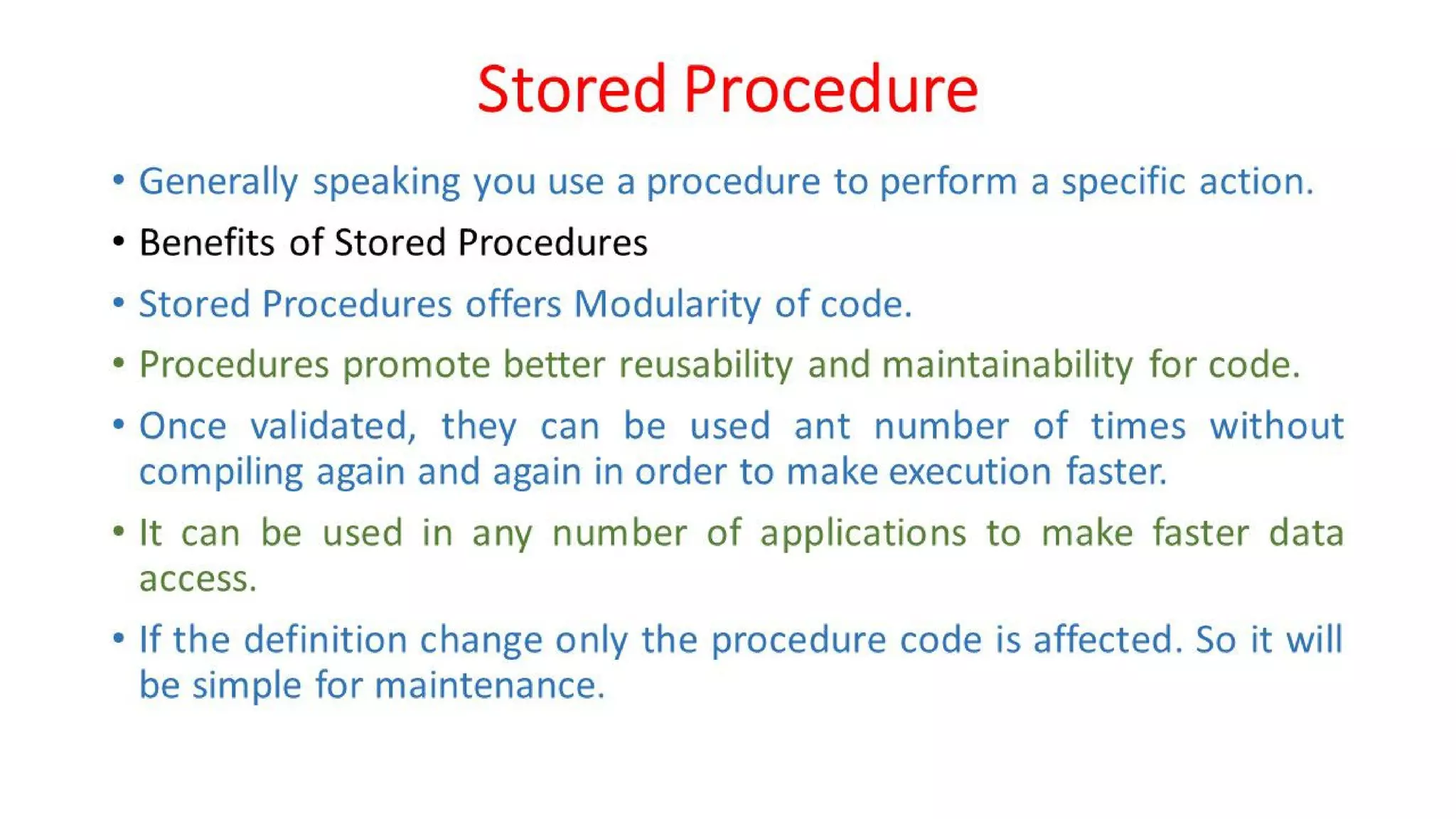 Stored Procedure

• Generally speaking you use a procedure to perform a specific action.

• Benefits of Stored Procedures

• Stored Procedures offers Modularity of code.

• Procedures promote better reusability and maintainability for code.

• Once validated, they can be used ant number of times without compiling again and again in order to make execution faster.

• It can be used in any number of applications to make faster data access.

• If the definition change only the procedure code is affected. So it will be simple for maintenance.